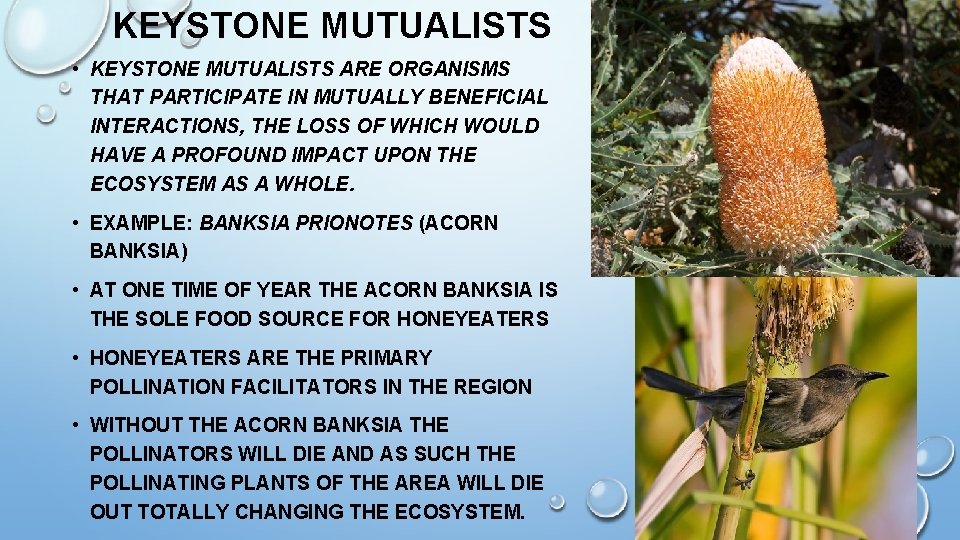 KEYSTONE MUTUALISTS

• KEYSTONE MUTUALISTS ARE ORGANISMS THAT PARTICIPATE IN MUTUALLY BENEFICIAL INTERACTIONS, THE LOSS OF WHICH WOULD HAVE A PROFOUND IMPACT UPON THE ECOSYSTEM AS A WHOLE.

• EXAMPLE: BANKSIA PRIONOTES (ACORN BANKSIA)

• AT ONE TIME OF YEAR THE ACORN BANKSIA IS THE SOLE FOOD SOURCE FOR HONEYEATERS

• HONEYEATERS ARE THE PRIMARY POLLINATION FACILITATORS IN THE REGION

• WITHOUT THE ACORN BANKSIA THE POLLINATORS WILL DIE AND AS SUCH THE POLLINATING PLANTS OF THE AREA WILL DIE OUT TOTALLY CHANGING THE ECOSYSTEM.